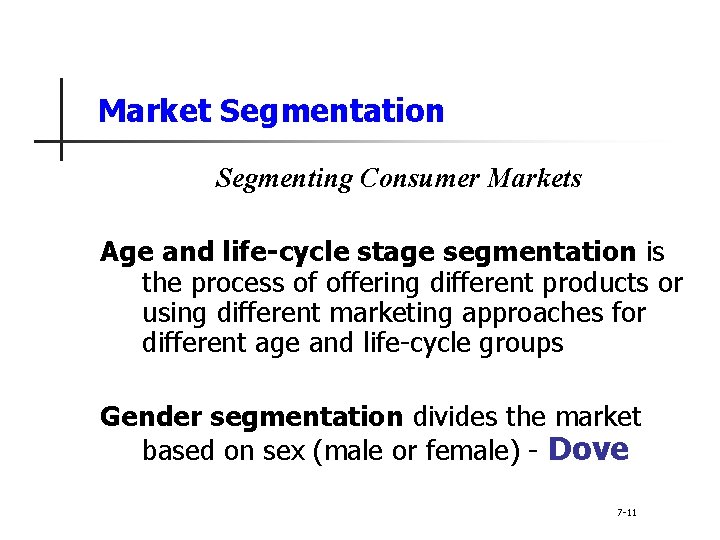 Market Segmentation

Segmenting Consumer Markets

Age and life-cycle stage segmentation is the process of offering different products or using different marketing approaches for different age and life-cycle groups

Gender segmentation divides the market based on sex (male or female) - Dove

7-11